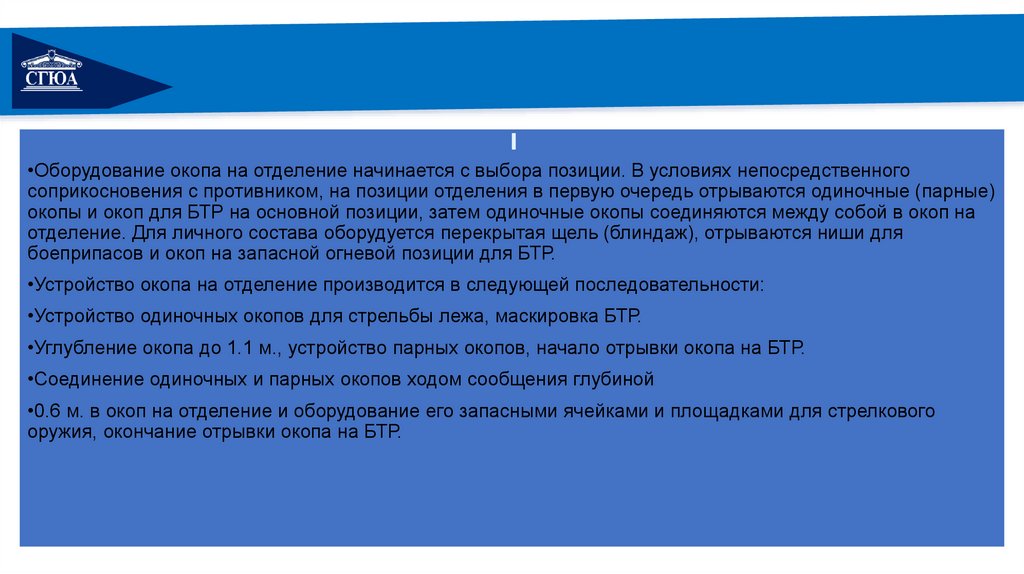 СГЮА

I

•Оборудование окопа на отделение начинается с выбора позиции. В условиях непосредственного соприкосновения с противником, на позиции отделения в первую очередь отрываются одиночные (парные) окопы и окоп для БТР на основной позиции, затем одиночные окопы соединяются между собой в окоп на отделение. Для личного состава оборудуется перекрытая щель (блиндаж), отрываются ниши для боеприпасов и окоп на запасной огневой позиции для БТР.

•Устройство окопа на отделение производится в следующей последовательности:

•Устройство одиночных окопов для стрельбы лежа, маскировка БТР.

•Углубление окопа до 1.1 м., устройство парных окопов, начало отрывки окопа на БТР.

•Соединение одиночных и парных окопов ходом сообщения глубиной

•0.6 м. в окоп на отделение и оборудование его запасными ячейками и площадками для стрелкового оружия, окончание отрывки окопа на БТР.